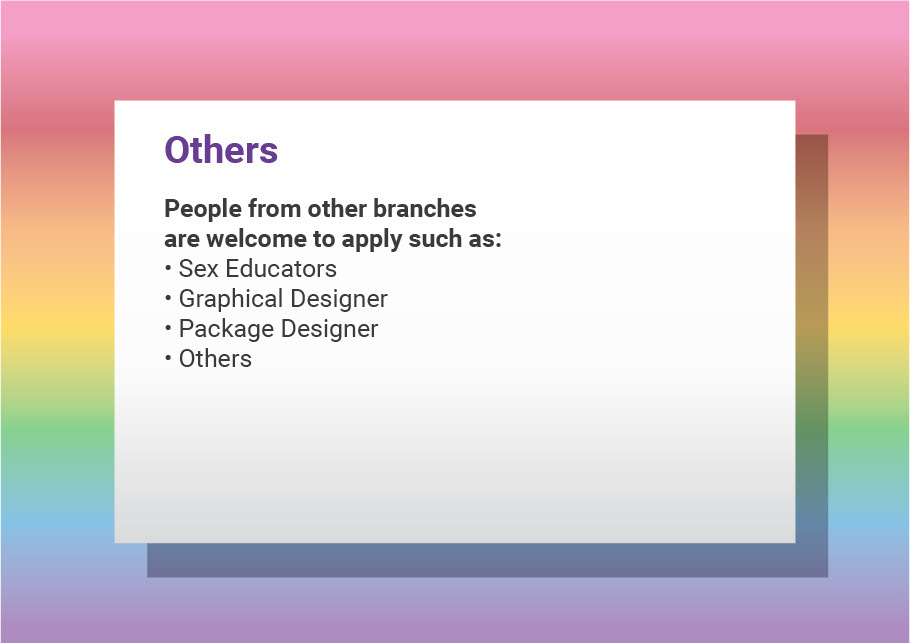 Others

People from other branches are welcome to apply such as:
• Sex Educators
• Graphical Designer
• Package Designer
• Others